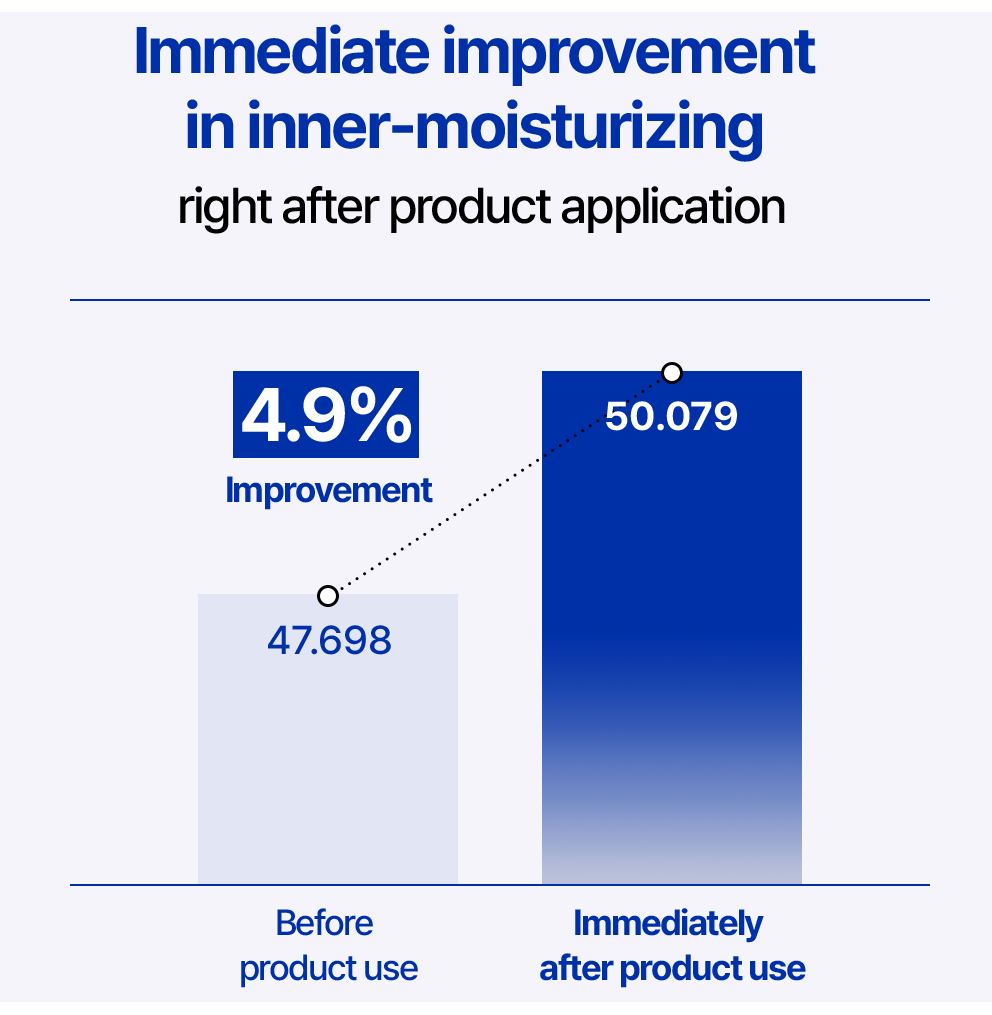 Immediate improvement in inner-moisturizing
right after product application

4.9%
Improvement

47.698

50.079

Before product use

Immediately after product use